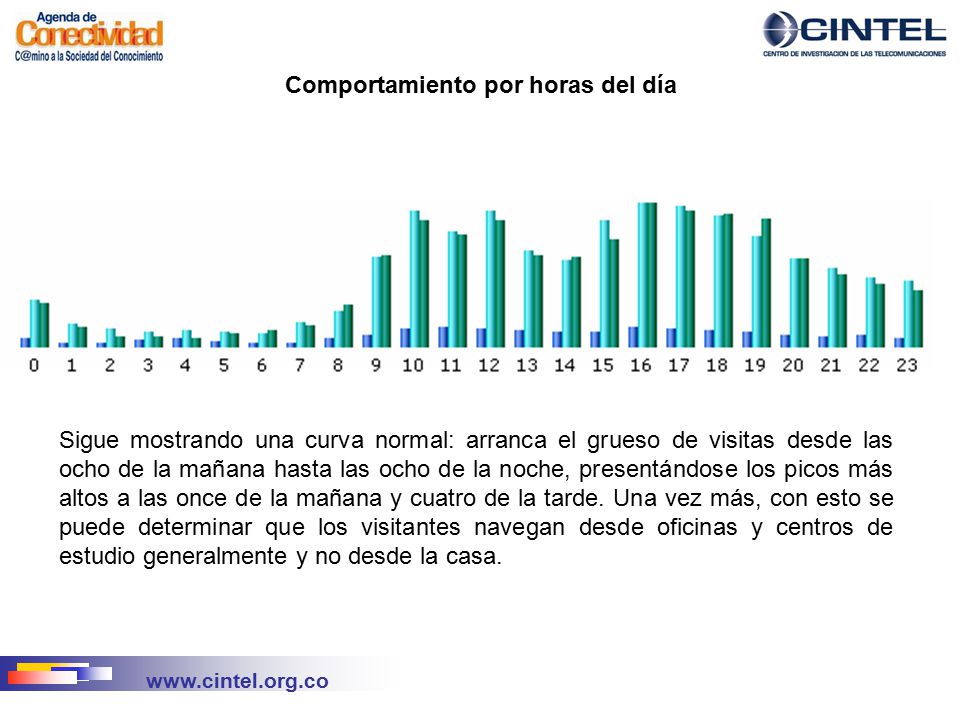 Agenda de Conectividad
C@mino a la Sociedad del Conocimiento

CINTEL
CENTRO DE INVESTIGACION DE LAS TELECOMUNICACIONES

Comportamiento por horas del día

0 1 2 3 4 5 6 7 8 9 10 11 12 13 14 15 16 17 18 19 20 21 22 23

Sigue mostrando una curva normal: arranca el grueso de visitas desde las ocho de la mañana hasta las ocho de la noche, presentándose los picos más altos a las once de la mañana y cuatro de la tarde. Una vez más, con esto se puede determinar que los visitantes navegan desde oficinas y centros de estudio generalmente y no desde la casa.

www.cintel.org.co